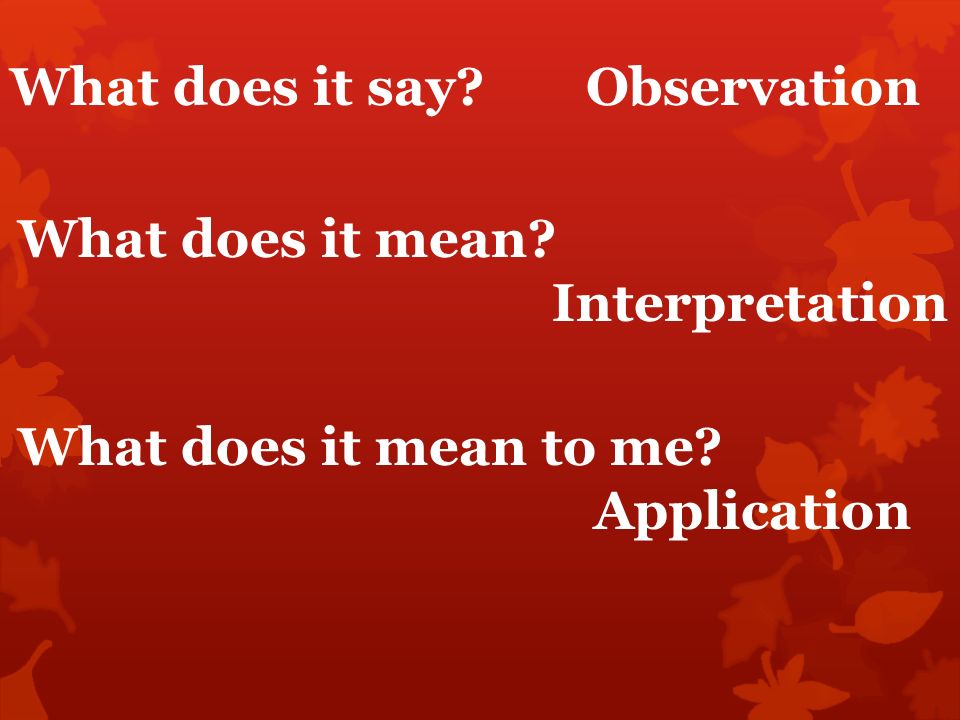 What does it say? Observation

What does it mean?
Interpretation

What does it mean to me?
Application